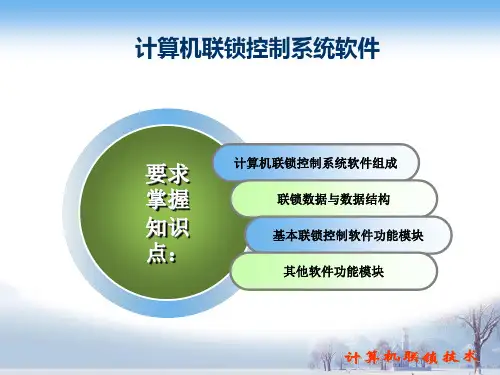 计算机联锁控制系统软件

要求掌握知识点：

计算机联锁控制系统软件组成

联锁数据与数据结构

基本联锁控制软件功能模块

其他软件功能模块

计算机联锁技术